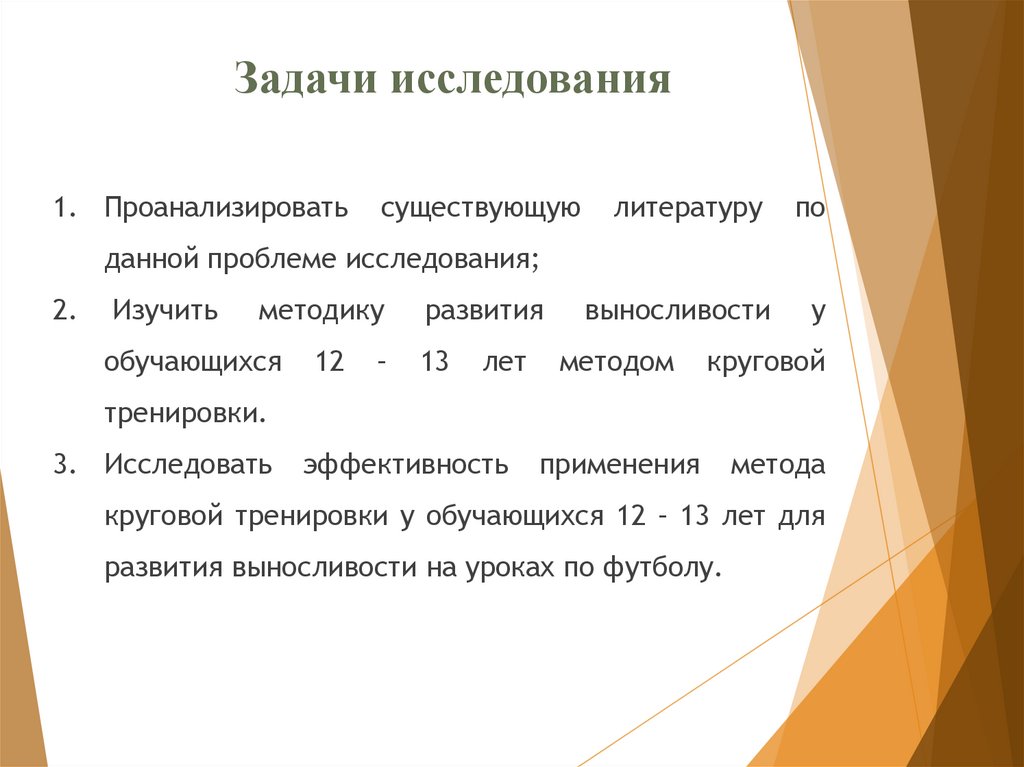 Задачи исследования

1. Проанализировать существующую литературу по данной проблеме исследования;

2. Изучить методику развития выносливости у обучающихся 12 – 13 лет методом круговой тренировки.

3. Исследовать эффективность применения метода круговой тренировки у обучающихся 12 – 13 лет для развития выносливости на уроках по футболу.